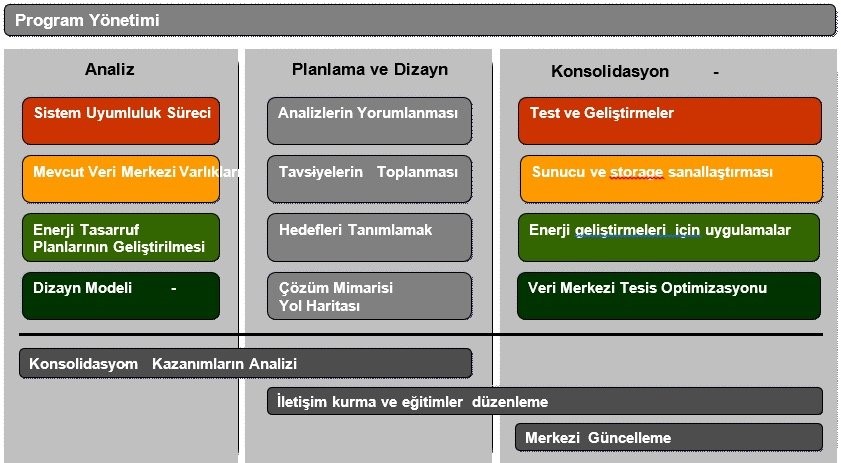 Program Yönetimi

Analiz

Sistem Uyumluluk Süreci

Mevcut Veri Merkezi Varlıkları

Enerji Tasarruf Planlarının Geliştirilmesi

Dizayn Modeli -

Planlama ve Dizayn

Analizlerin Yorumlanması

Tavsiyelerin Toplanması

Hedefleri Tanımlamak

Çözüm Mimarisi Yol Haritası

Konsolidasyon -

Test ve Geliştirmeler

Sunucu ve storage sanallaştırması

Enerji geliştirmeleri için uygulamalar

Veri Merkezi Tesis Optimizasyonu

Konsolidasyom Kazanımların Analizi

İletişim kurma ve eğitimler düzenleme

Merkezi Güncelleme